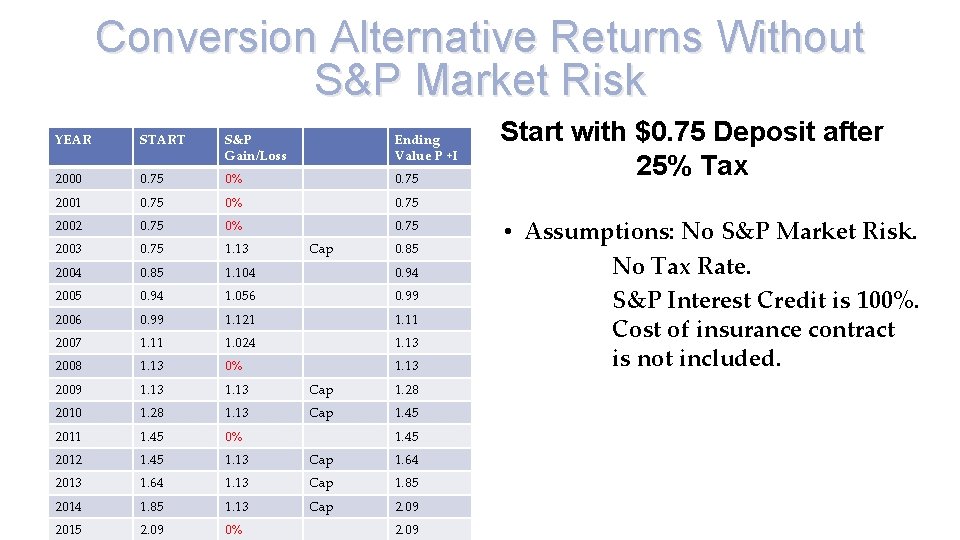 Conversion Alternative Returns Without S&P Market Risk

| YEAR | START | S&P Gain/Loss | | Ending Value P +I |
|---|---|---|---|---|
| 2000 | 0.75 | 0% | | 0.75 |
| 2001 | 0.75 | 0% | | 0.75 |
| 2002 | 0.75 | 0% | | 0.75 |
| 2003 | 0.75 | 1.13 | Cap | 0.85 |
| 2004 | 0.85 | 1.104 | | 0.94 |
| 2005 | 0.94 | 1.056 | | 0.99 |
| 2006 | 0.99 | 1.121 | | 1.11 |
| 2007 | 1.11 | 1.024 | | 1.13 |
| 2008 | 1.13 | 0% | | 1.13 |
| 2009 | 1.13 | 1.13 | Cap | 1.28 |
| 2010 | 1.28 | 1.13 | Cap | 1.45 |
| 2011 | 1.45 | 0% | | 1.45 |
| 2012 | 1.45 | 1.13 | Cap | 1.64 |
| 2013 | 1.64 | 1.13 | Cap | 1.85 |
| 2014 | 1.85 | 1.13 | Cap | 2.09 |
| 2015 | 2.09 | 0% | | 2.09 |

Start with $0.75 Deposit after 25% Tax

• Assumptions: No S&P Market Risk.
No Tax Rate.
S&P Interest Credit is 100%.
Cost of insurance contract is not included.